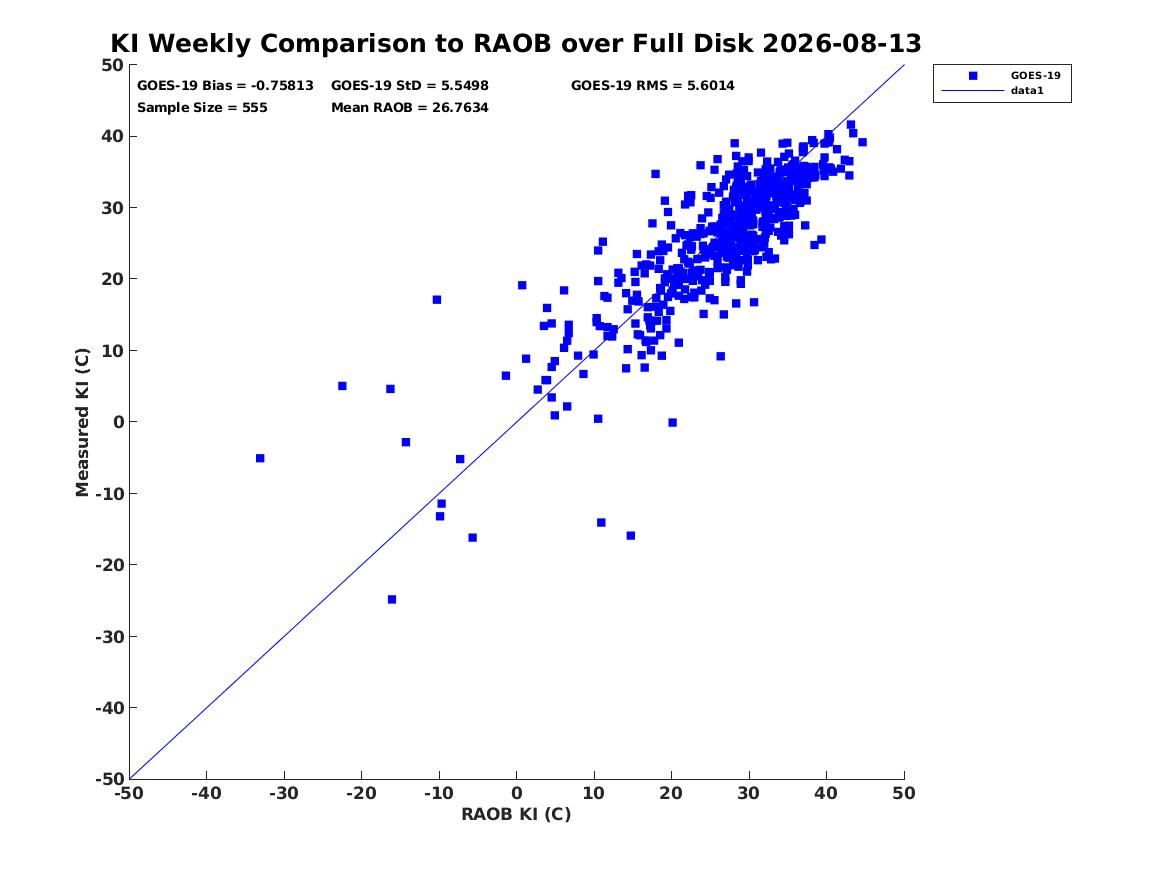 KI Weekly Comparison to RAOB over Full Disk 2026-08-13

GOES-19 Bias = -0.75813
GOES-19 StD = 5.5498
GOES-19 RMS = 5.6014
Sample Size = 555
Mean RAOB = 26.7634

GOES-19
data1

Measured KI (C)
50
40
30
20
10
0
-10
-20
-30
-40
-50

-50
-40
-30
-20
-10
0
10
20
30
40
50
RAOB KI (C)